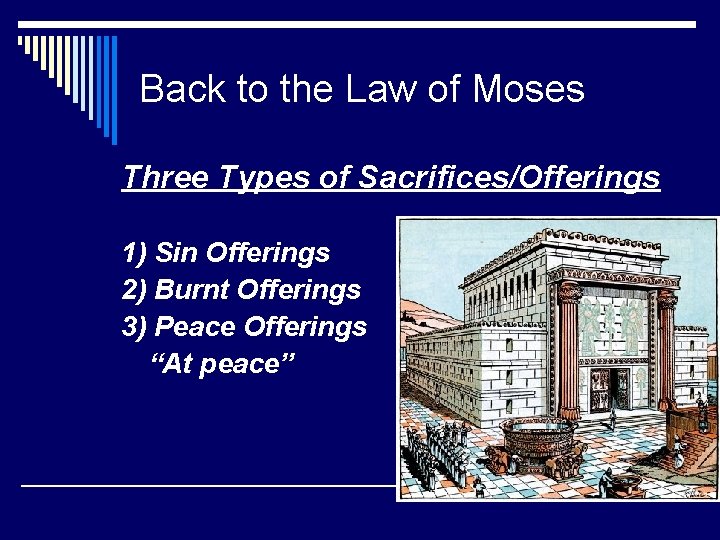 Back to the Law of Moses

Three Types of Sacrifices/Offerings

1) Sin Offerings
2) Burnt Offerings
3) Peace Offerings
“At peace”